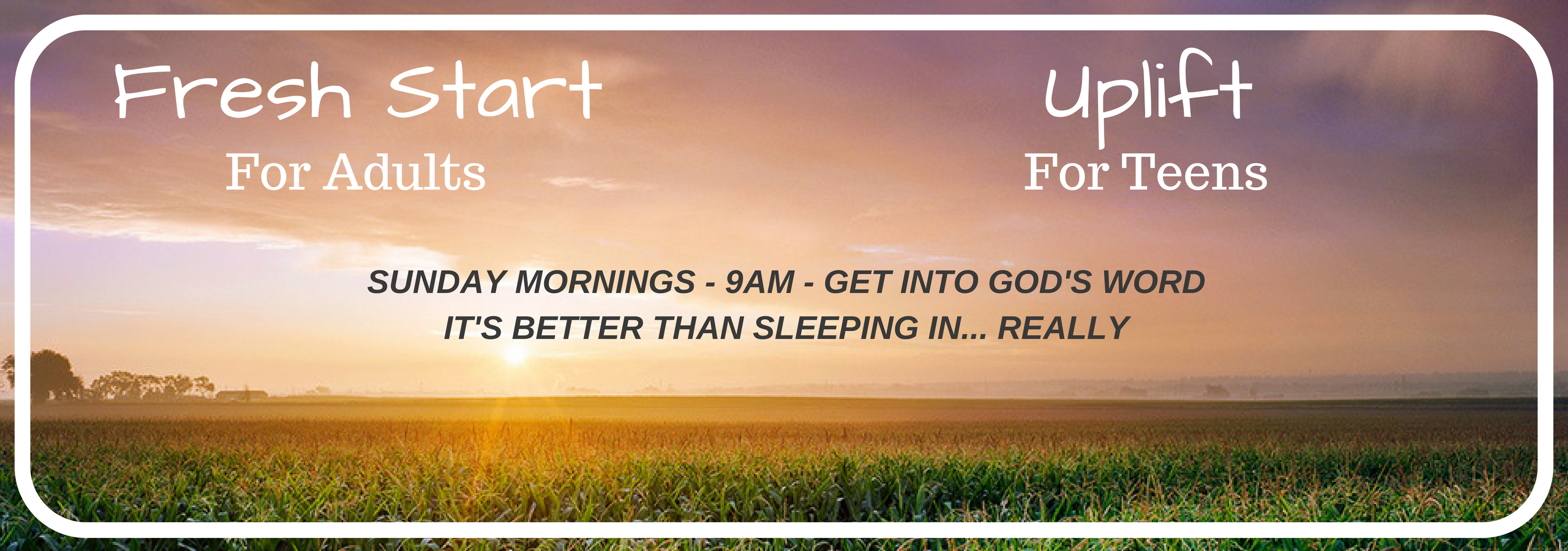 Fresh Start
For Adults

Uplift
For Teens

SUNDAY MORNINGS - 9AM - GET INTO GOD'S WORD
IT'S BETTER THAN SLEEPING IN... REALLY